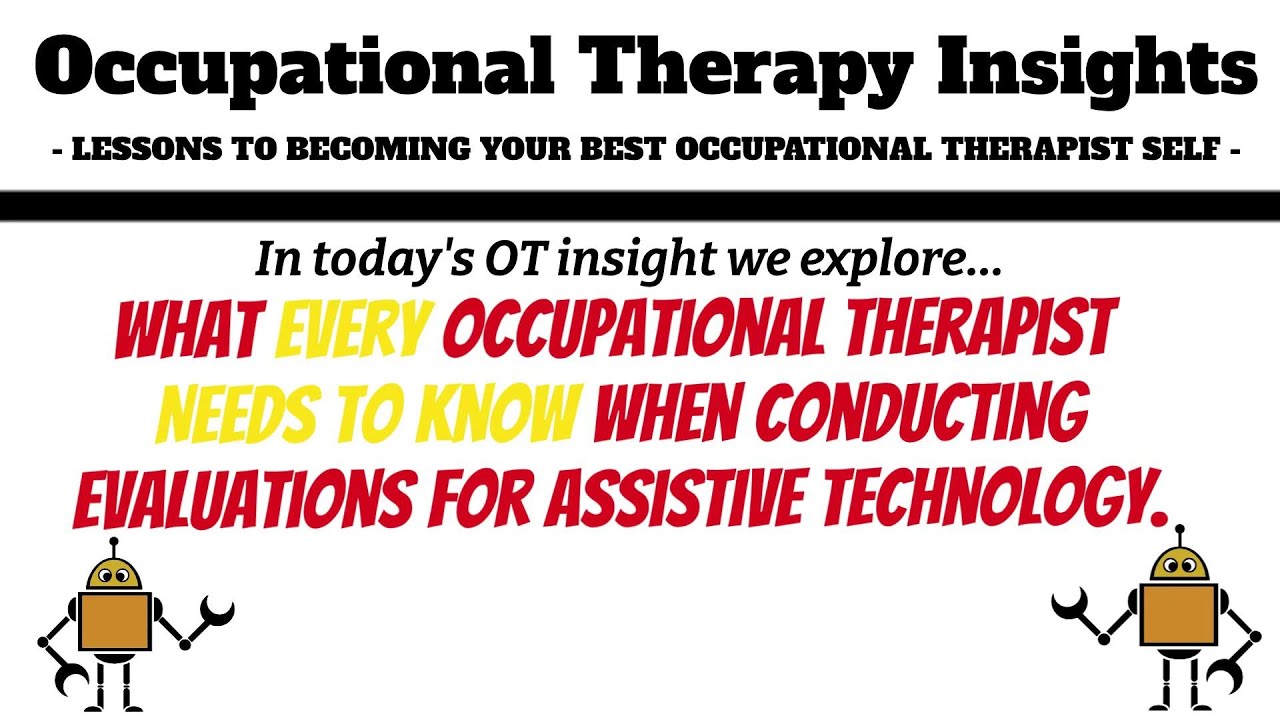 Occupational Therapy Insights

- LESSONS TO BECOMING YOUR BEST OCCUPATIONAL THERAPIST SELF -

In today's OT insight we explore...

WHAT EVERY OCCUPATIONAL THERAPIST NEEDS TO KNOW WHEN CONDUCTING EVALUATIONS FOR ASSISTIVE TECHNOLOGY.